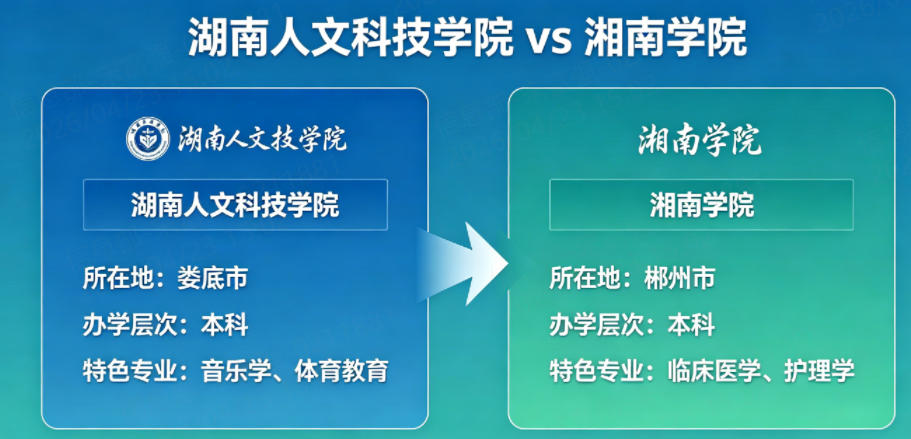 湖南人文科技学院 vs 湘南学院

湖南人文技学院

湖南人文科技学院

所在地：娄底市

办学层次：本科

特色专业：音乐学、体育教育

湘南学院

湘南学院

所在地：郴州市

办学层次：本科

特色专业：临床医学、护理学